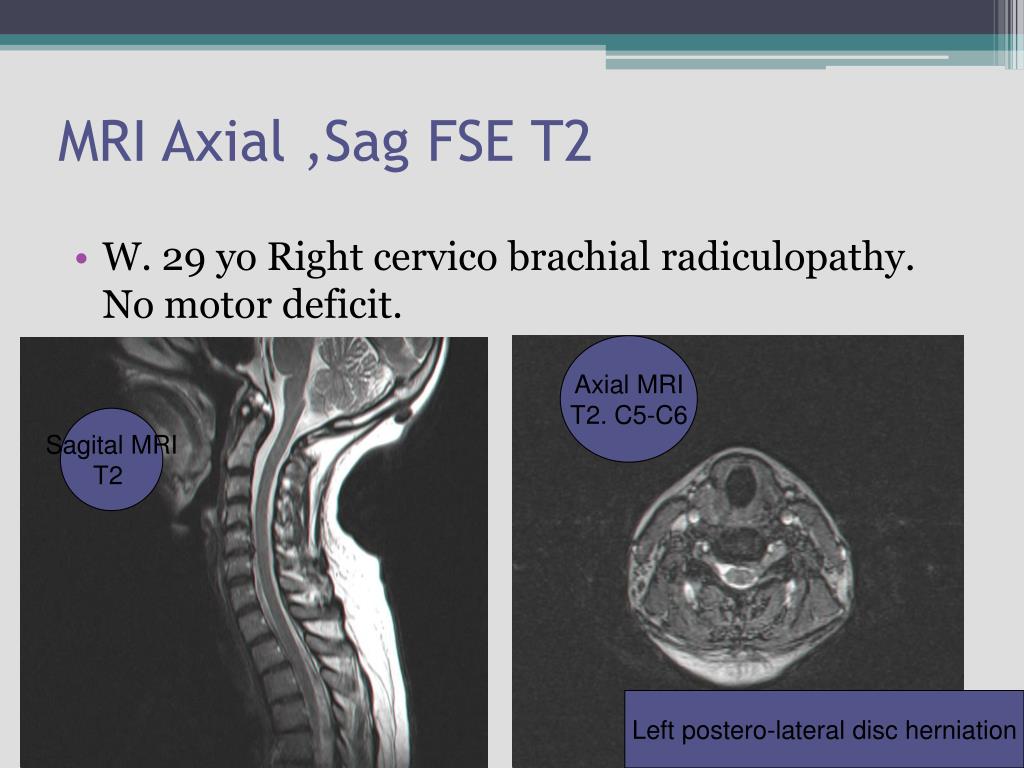 MRI Axial ,Sag FSE T2

• W. 29 yo Right cervico brachial radiculopathy. No motor deficit.

Sagital MRI T2

Axial MRI T2. C5-C6

Left postero-lateral disc herniation